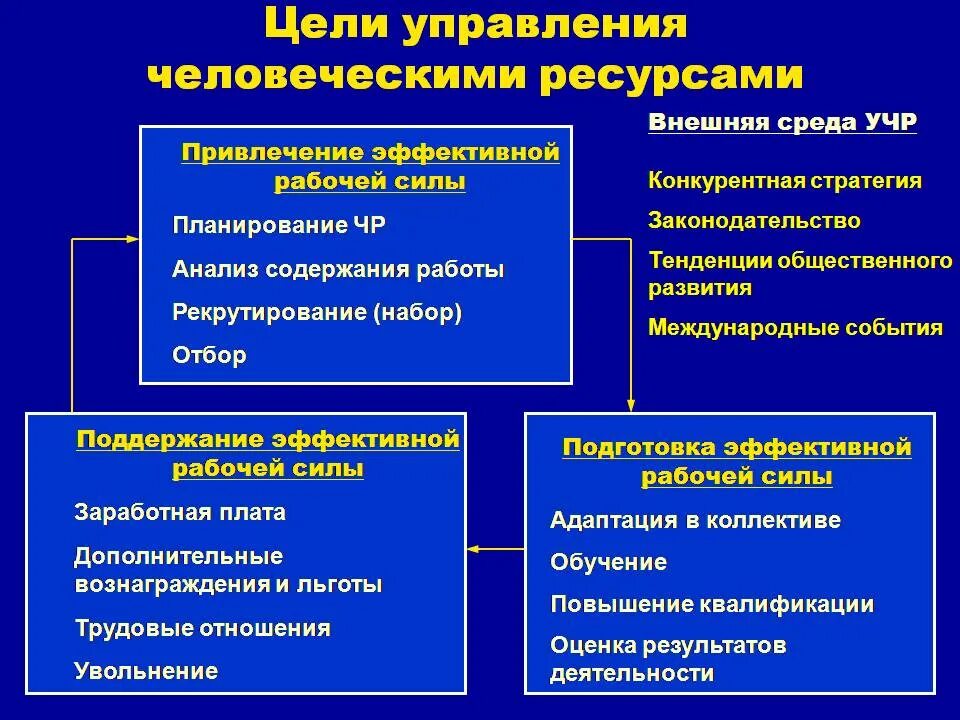 Цели управления человеческими ресурсами

Привлечение эффективной рабочей силы

Планирование ЧР

Анализ содержания работы

Рекрутирование (набор)

Отбор

Внешняя среда УЧР

Конкурентная стратегия

Законодательство

Тенденции общественного развития

Международные события

Поддержание эффективной рабочей силы

Заработная плата

Дополнительные вознаграждения и льготы

Трудовые отношения

Увольнение

Подготовка эффективной рабочей силы

Адаптация в коллективе

Обучение

Повышение квалификации

Оценка результатов деятельности